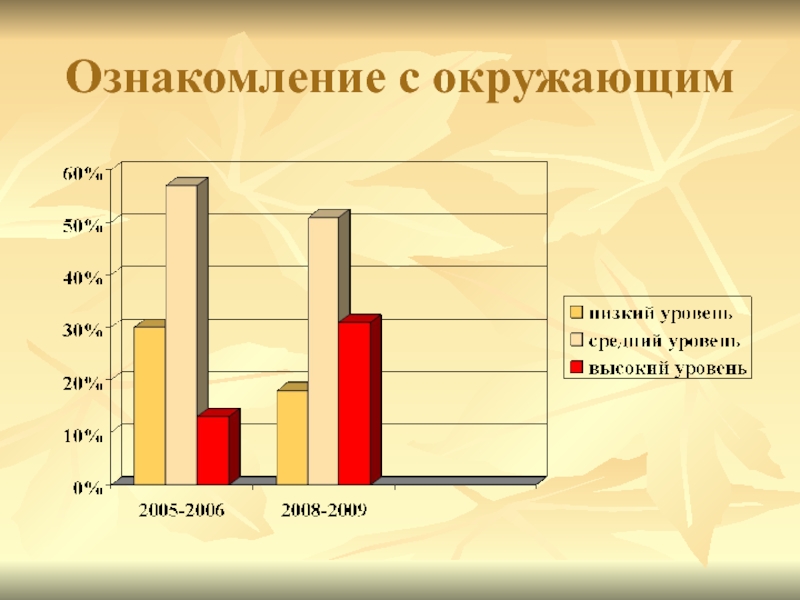 Ознакомление с окружающим

60%
50%
40%
30%
20%
10%
0%

2005-2006
2008-2009

низкий уровень
средний уровень
высокий уровень